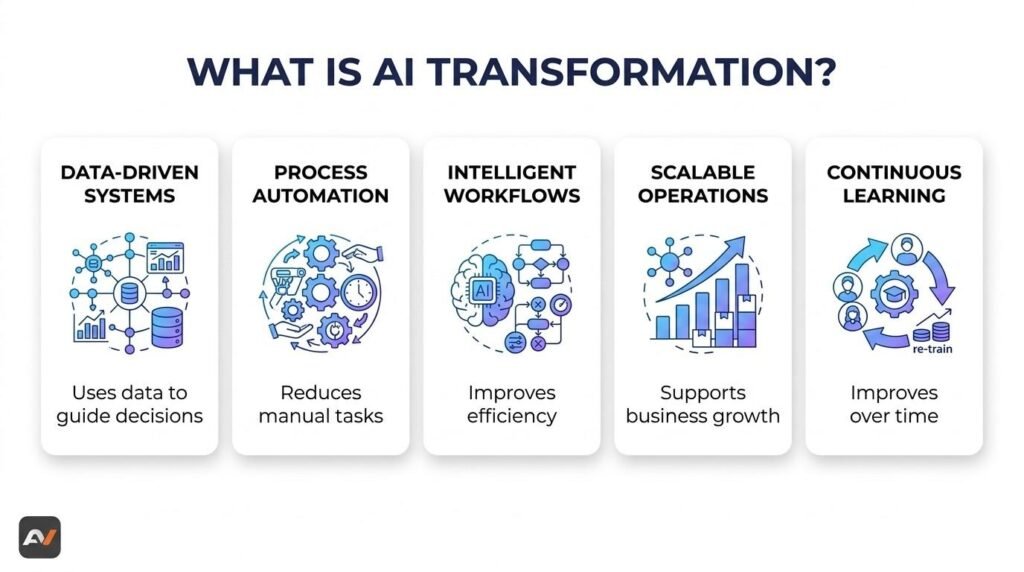 WHAT IS AI TRANSFORMATION?

DATA-DRIVEN SYSTEMS

Uses data to guide decisions

PROCESS AUTOMATION

Reduces manual tasks

INTELLIGENT WORKFLOWS

AI

Improves efficiency

SCALABLE OPERATIONS

Supports business growth

CONTINUOUS LEARNING

re-train

Improves over time

AV